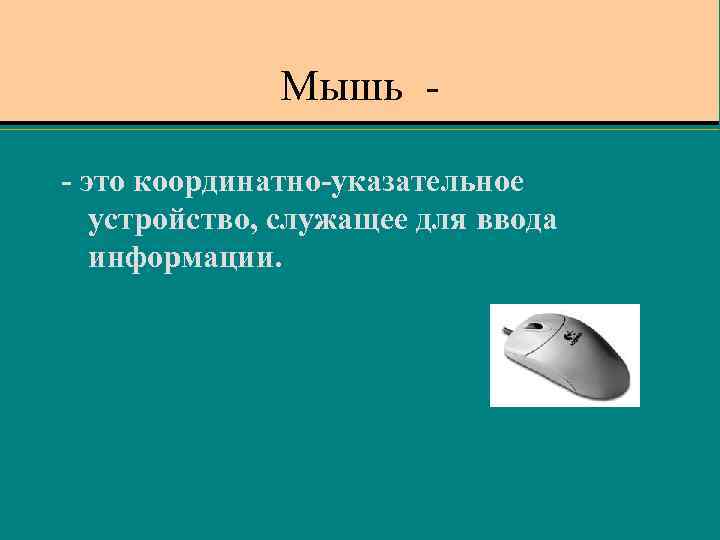 Мышь -

- это координатно-указательное устройство, служащее для ввода информации.